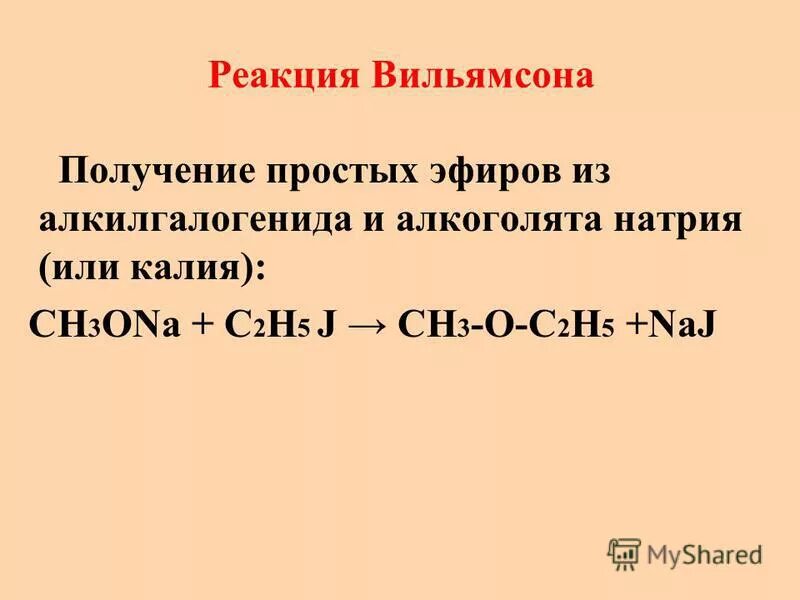 Реакция Вильямсона

Получение простых эфиров из алкилгалогенида и алкоголята натрия (или калия):

$CH_3ONa + C_2H_5J \rightarrow CH_3\text{-}O\text{-}C_2H_5 + NaJ$

MyShared